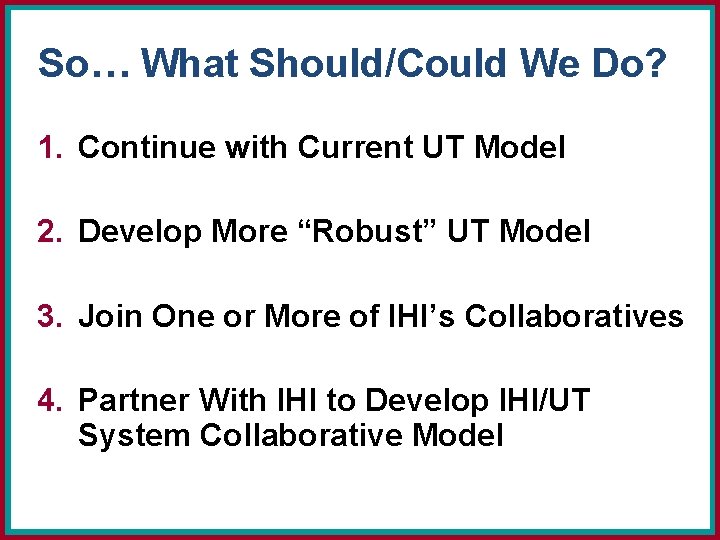 So… What Should/Could We Do?

1. Continue with Current UT Model

2. Develop More “Robust” UT Model

3. Join One or More of IHI’s Collaboratives

4. Partner With IHI to Develop IHI/UT System Collaborative Model